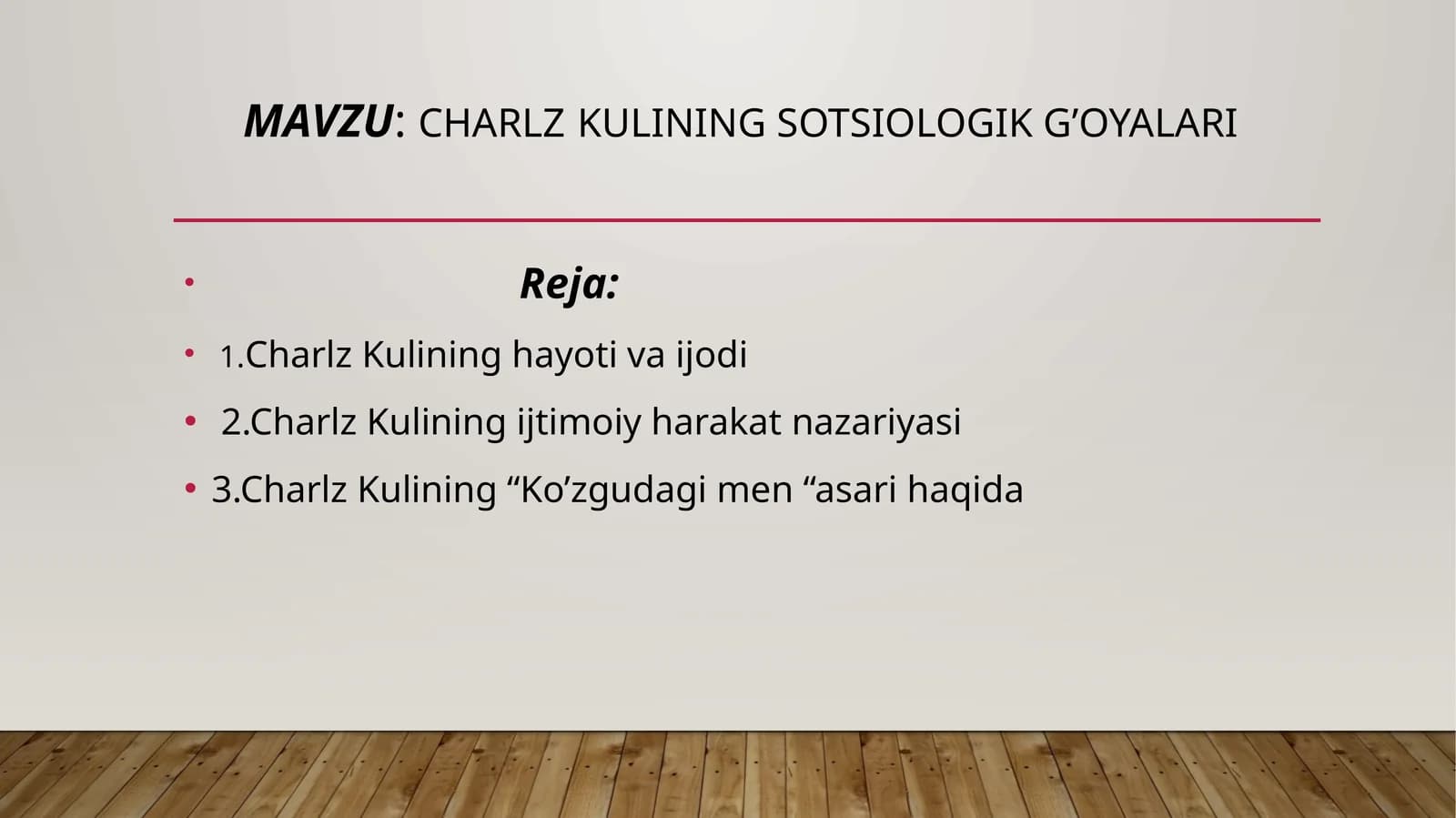 MAVZU: CHARLZ KULINING SOTSIOLOGIK G’OYALARI

• Reja:

• 1.Charlz Kulining hayoti va ijodi

• 2.Charlz Kulining ijtimoiy harakat nazariyasi

• 3.Charlz Kulining “Ko’zgudagi men “asari haqida